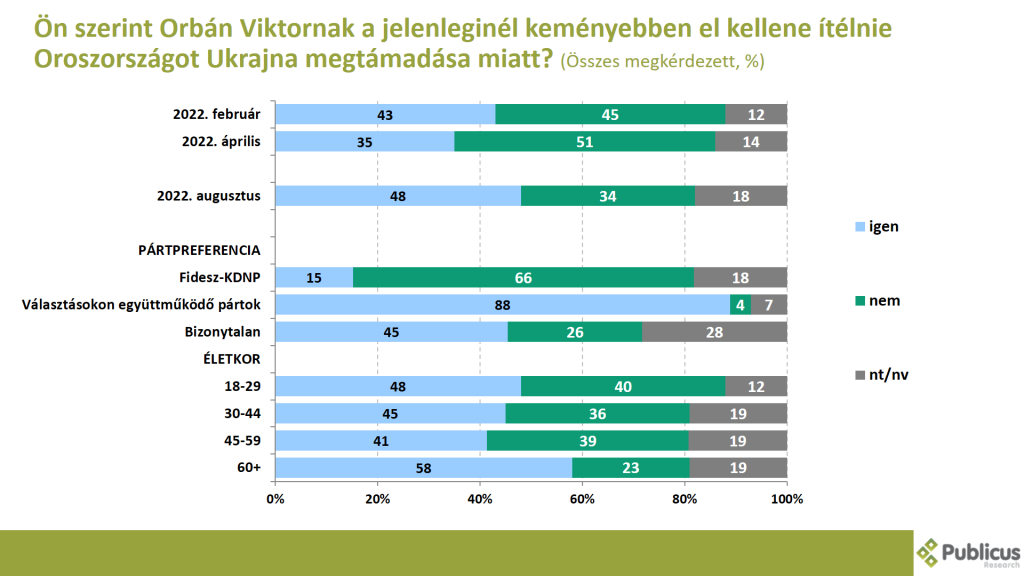 Ön szerint Orbán Viktornak a jelenleginél keményebben el kellene ítélnie Oroszországot Ukrajna megtámadása miatt? (Összes megkérdezett, %)

| | igen | nem | nt/nv |
|---|---|---|---|
| 2022. február | 43 | 45 | 12 |
| 2022. április | 35 | 51 | 14 |
| 2022. augusztus | 48 | 34 | 18 |
| PÁRTPREFERENCIA | | | |
| Fidesz-KDNP | 15 | 66 | 18 |
| Választásokon együttműködő pártok | 88 | 4 | 7 |
| Bizonytalan | 45 | 26 | 28 |
| ÉLETKOR | | | |
| 18-29 | 48 | 40 | 12 |
| 30-44 | 45 | 36 | 19 |
| 45-59 | 41 | 39 | 19 |
| 60+ | 58 | 23 | 19 |

0% 20% 40% 60% 80% 100%

igen
nem
nt/nv

Publicus Research